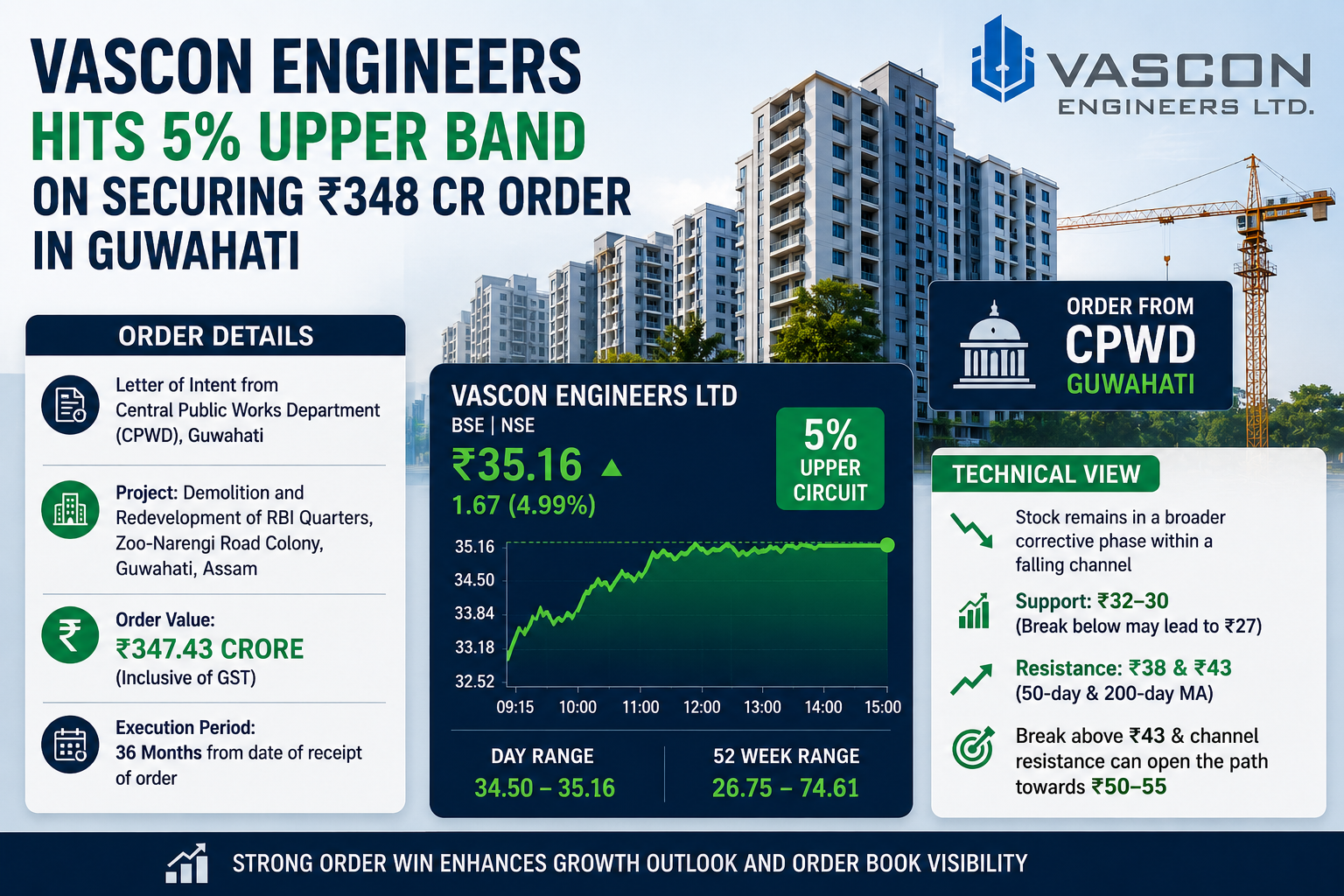 VASCON ENGINEERS
HITS 5% UPPER BAND
ON SECURING ₹348 CR ORDER IN GUWAHATI

VASCON
ENGINEERS LTD.

ORDER DETAILS

Letter of Intent from Central Public Works Department (CPWD), Guwahati

Project: Demolition and Redevelopment of RBI Quarters, Zoo-Narengi Road Colony, Guwahati, Assam

Order Value:
₹347.43 CRORE
(Inclusive of GST)

Execution Period:
36 Months from date of receipt of order

VASCON ENGINEERS LTD
BSE | NSE
₹35.16
1.67 (4.99%)

5% UPPER CIRCUIT

35.16
34.50
33.84
33.18
32.52
09:15 10:00 11:00 12:00 13:00 14:00 15:00

DAY RANGE
34.50 – 35.16

52 WEEK RANGE
26.75 – 74.61

ORDER FROM
CPWD
GUWAHATI

TECHNICAL VIEW

Stock remains in a broader corrective phase within a falling channel

Support: ₹32–30
(Break below may lead to ₹27)

Resistance: ₹38 & ₹43
(50-day & 200-day MA)

Break above ₹43 & channel resistance can open the path towards ₹50–55

STRONG ORDER WIN ENHANCES GROWTH OUTLOOK AND ORDER BOOK VISIBILITY